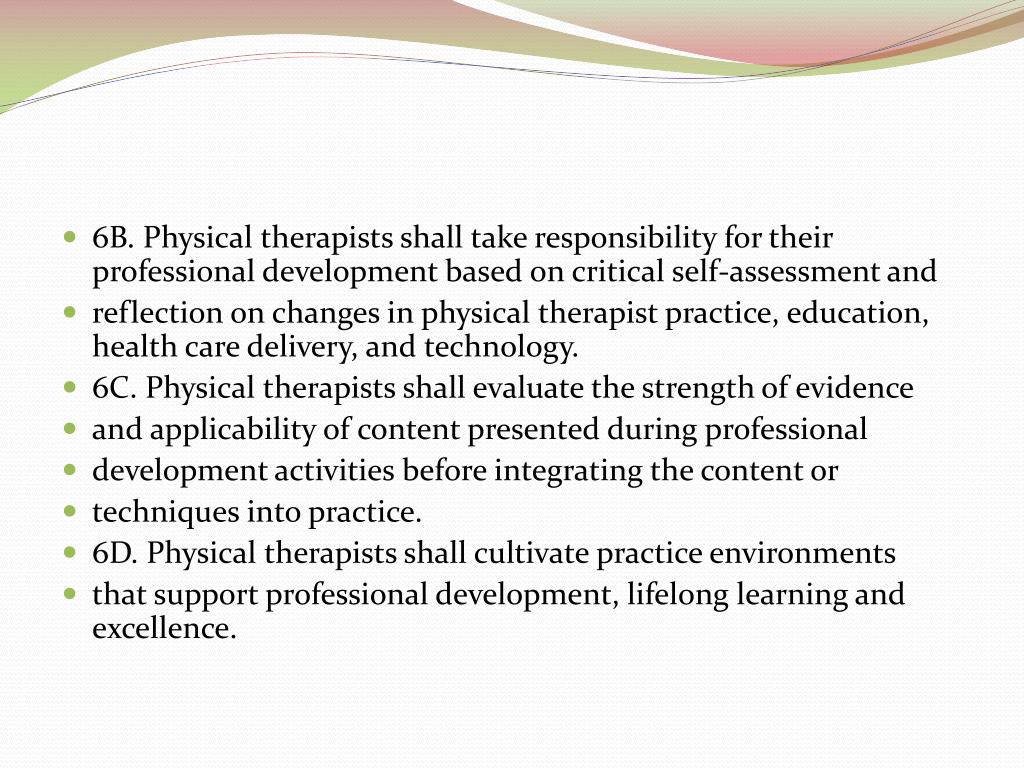 - 6B. Physical therapists shall take responsibility for their professional development based on critical self-assessment and
- reflection on changes in physical therapist practice, education, health care delivery, and technology.
- 6C. Physical therapists shall evaluate the strength of evidence
- and applicability of content presented during professional
- development activities before integrating the content or
- techniques into practice.
- 6D. Physical therapists shall cultivate practice environments
- that support professional development, lifelong learning and excellence.